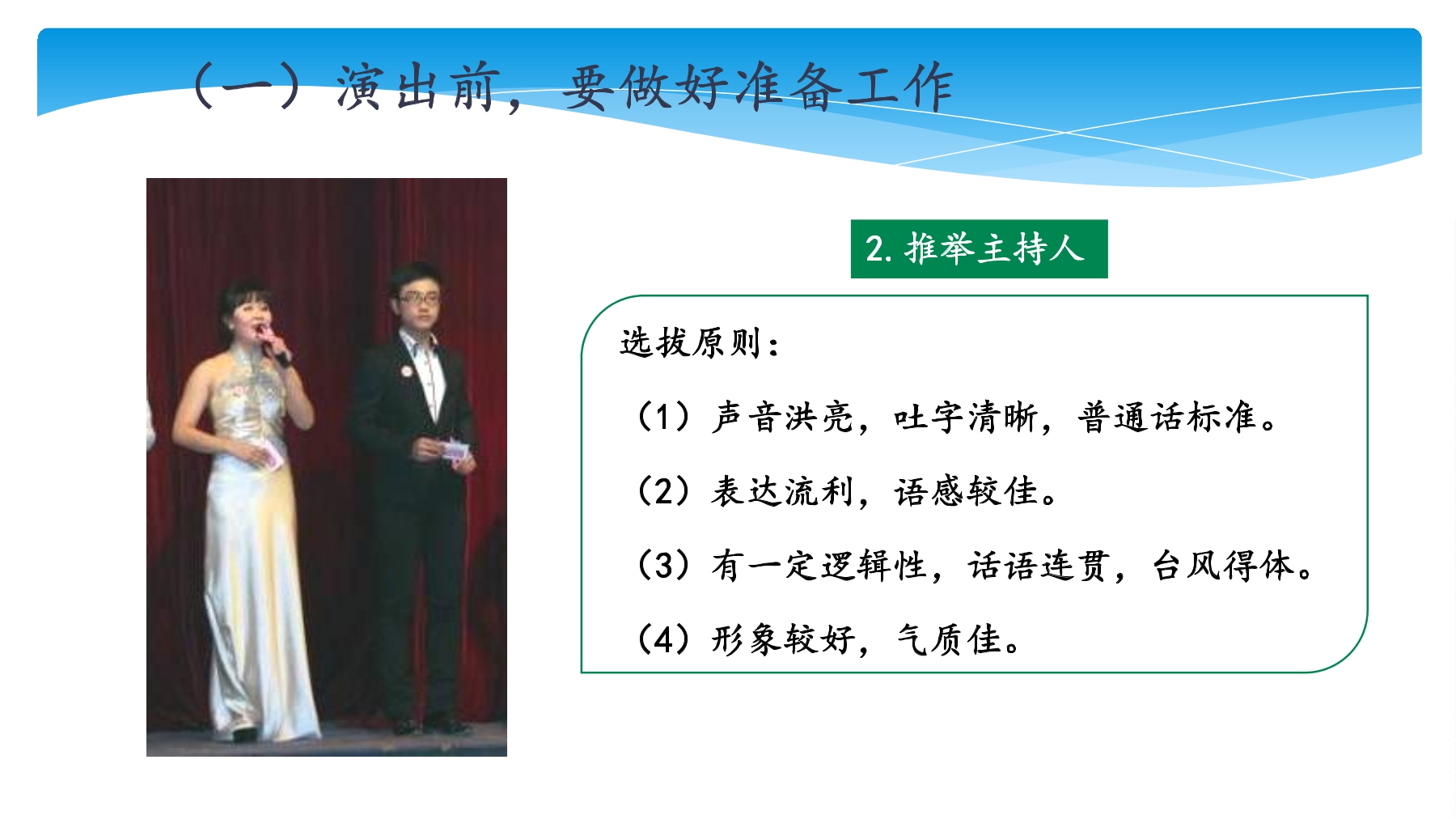 （一）演出前，要做好准备工作

2. 推举主持人

选拔原则：

（1）声音洪亮，吐字清晰，普通话标准。

（2）表达流利，语感较佳。

（3）有一定逻辑性，话语连贯，台风得体。

（4）形象较好，气质佳。